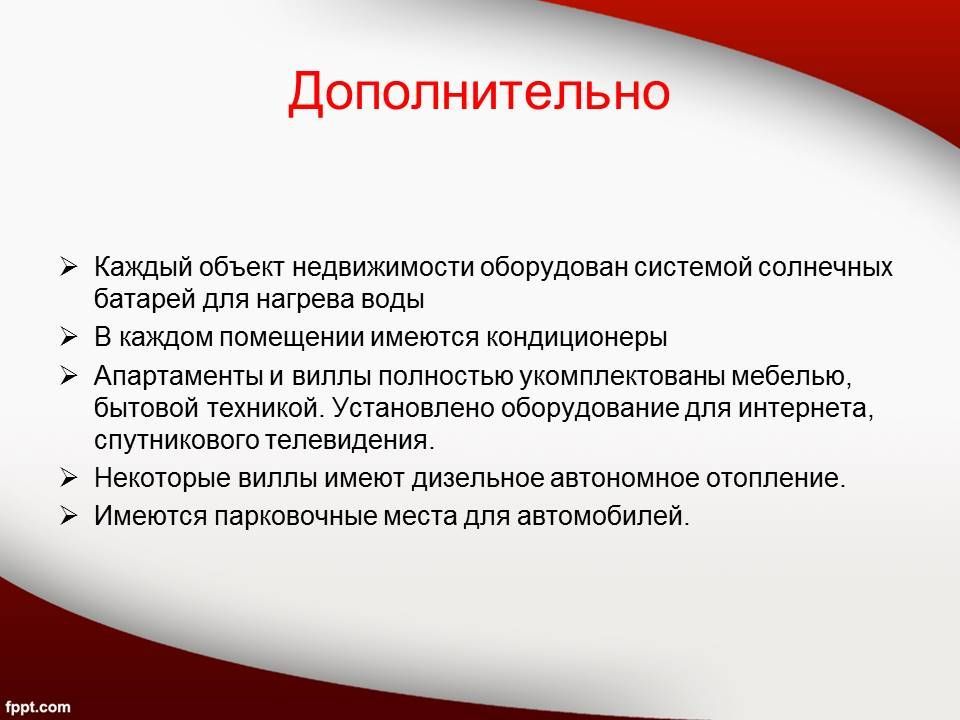 Дополнительно

➢ Каждый объект недвижимости оборудован системой солнечных батарей для нагрева воды
➢ В каждом помещении имеются кондиционеры
➢ Апартаменты и виллы полностью укомплектованы мебелью, бытовой техникой. Установлено оборудование для интернета, спутникового телевидения.
➢ Некоторые виллы имеют дизельное автономное отопление.
➢ Имеются парковочные места для автомобилей.

fppt.com